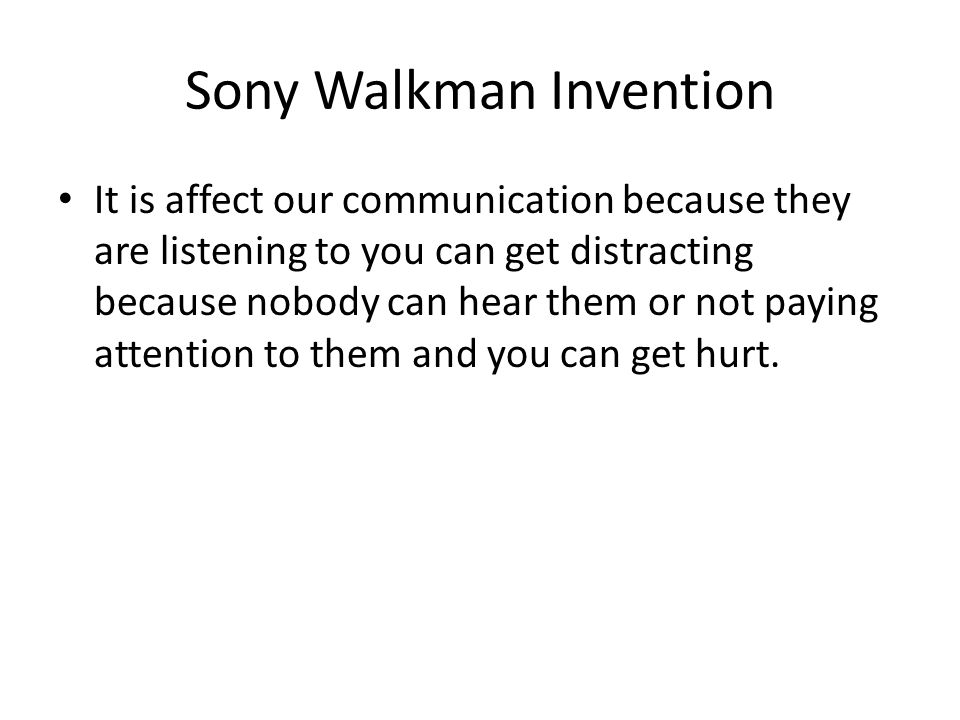 Sony Walkman Invention

• It is affect our communication because they are listening to you can get distracting because nobody can hear them or not paying attention to them and you can get hurt.